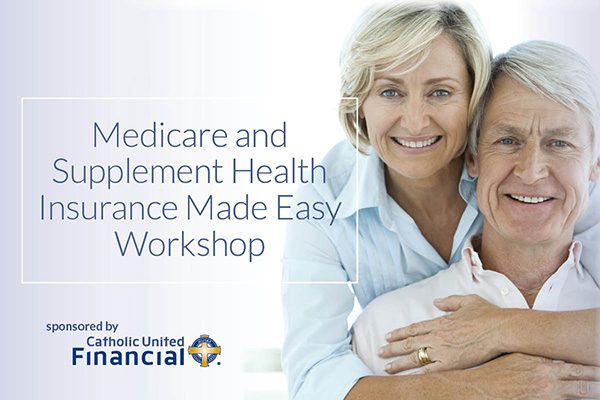 Medicare and Supplement Health Insurance Made Easy Workshop

sponsored by
Catholic United
Financial